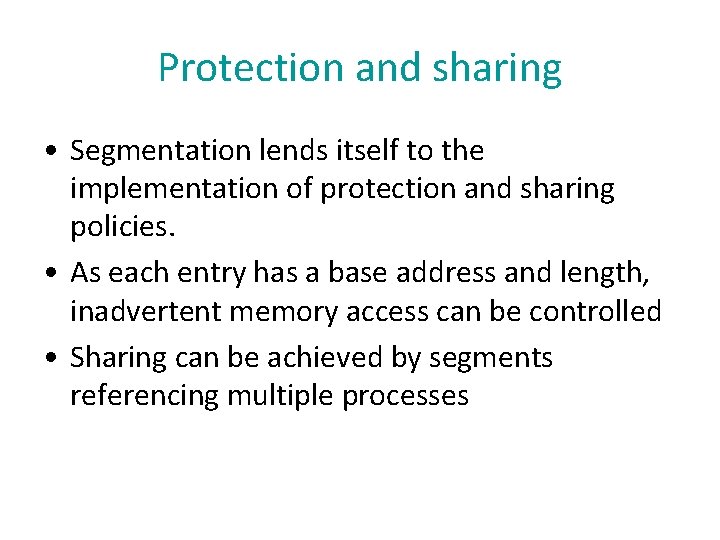 Protection and sharing

• Segmentation lends itself to the implementation of protection and sharing policies.

• As each entry has a base address and length, inadvertent memory access can be controlled

• Sharing can be achieved by segments referencing multiple processes